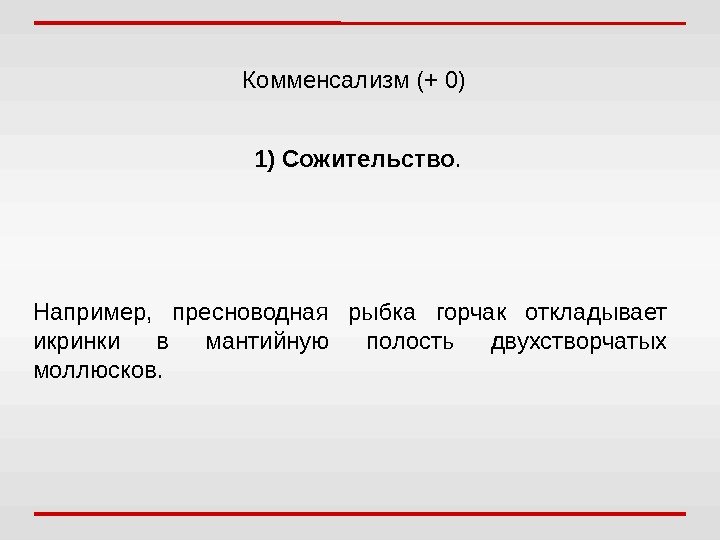 Комменсализм (+ 0)

1) Сожительство.

Например, пресноводная рыбка горчак откладывает икринки в мантийную полость двухстворчатых моллюсков.